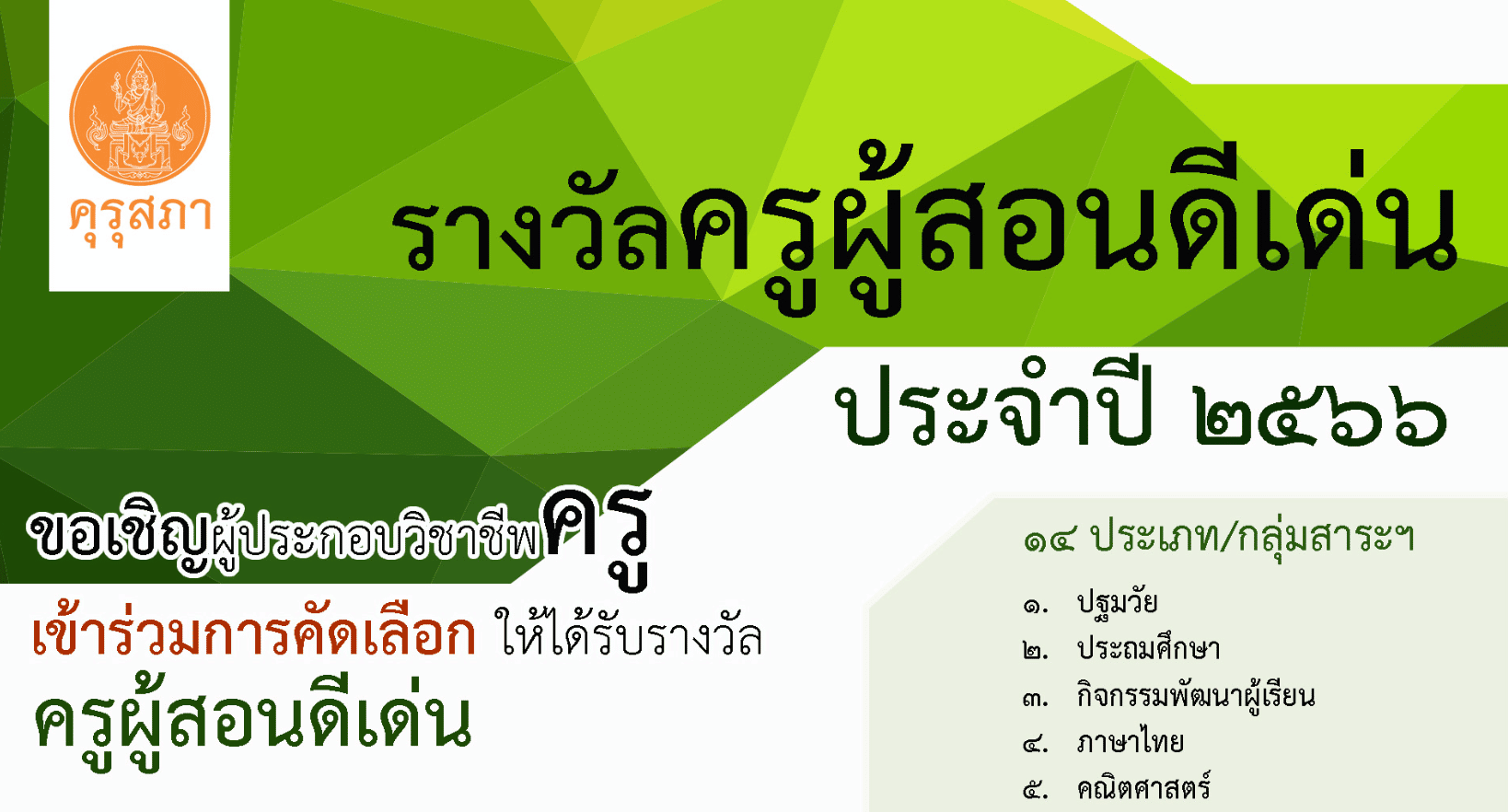 คุรุสภา

รางวัลครูผู้สอนดีเด่น

ประจำปี ๒๕๖๖

ขอเชิญผู้ประกอบวิชาชีพครู
เข้าร่วมการคัดเลือก ให้ได้รับรางวัล
ครูผู้สอนดีเด่น

๑๔ ประเภท/กลุ่มสาระฯ
๑. ปฐมวัย
๒. ประถมศึกษา
๓. กิจกรรมพัฒนาผู้เรียน
๔. ภาษาไทย
๕. คณิตศาสตร์